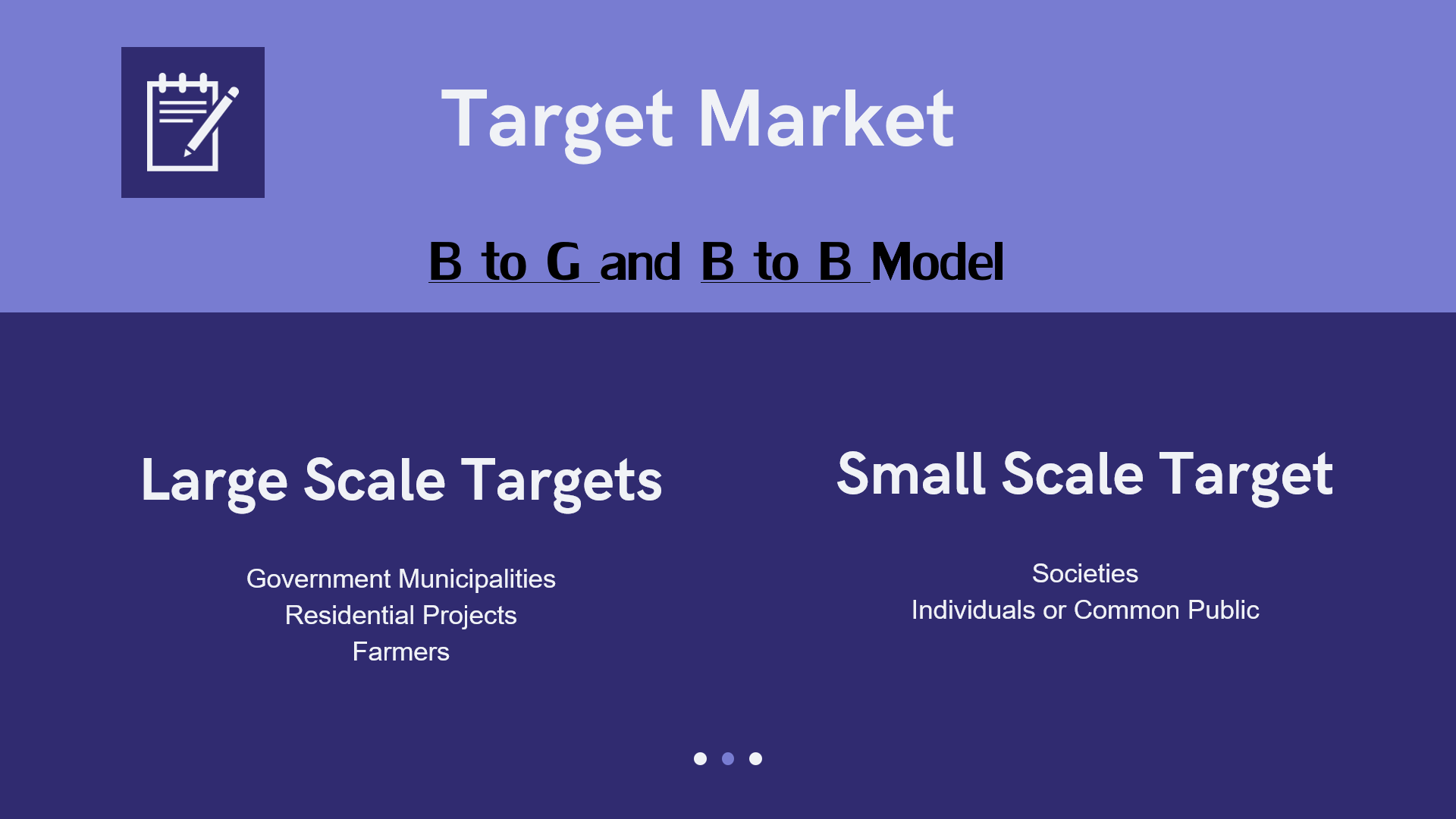 Target Market

B to G and B to B Model

Large Scale Targets

Government Municipalities
Residential Projects
Farmers

Small Scale Target

Societies
Individuals or Common Public